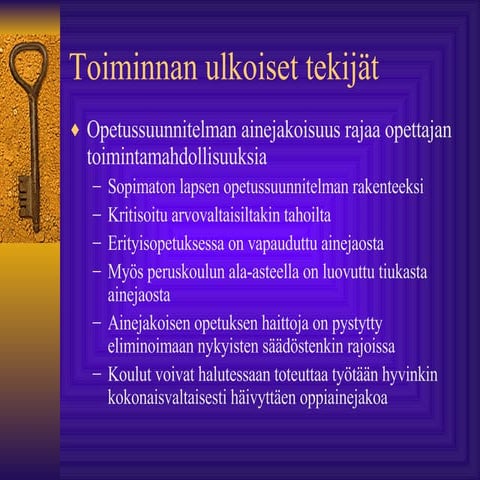 Toiminnan ulkoiset tekijät

♦ Opetussuunnitelman ainejakoisuus rajaa opettajan toimintamahdollisuuksia

– Sopimaton lapsen opetussuunnitelman rakenteeksi

– Kritisoitu arvovaltaisiltakin tahoilta

– Erityisopetuksessa on vapauduttu ainejaosta

– Myös peruskoulun ala-asteella on luovuttu tiukasta ainejaosta

– Ainejakoisen opetuksen haittoja on pystytty eliminoimaan nykyisten säädöstenkin rajoissa

– Koulut voivat halutessaan toteuttaa työtään hyvinkin kokonaisvaltaisesti häivyttäen oppiainejakoa